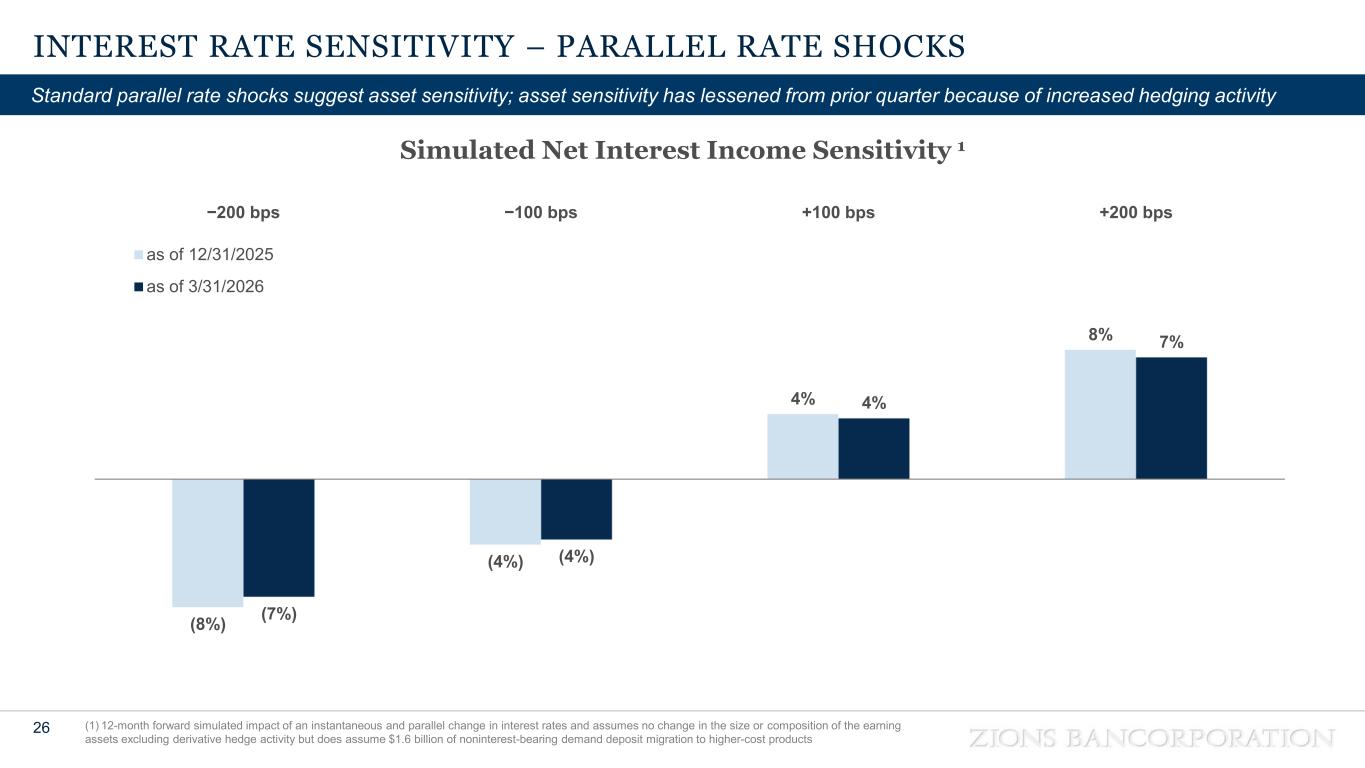 INTEREST RATE SENSITIVITY – PARALLEL RATE SHOCKS

Standard parallel rate shocks suggest asset sensitivity; asset sensitivity has lessened from prior quarter because of increased hedging activity

Simulated Net Interest Income Sensitivity ¹

−200 bps −100 bps +100 bps +200 bps

as of 12/31/2025
as of 3/31/2026

(8%) (7%)
(4%) (4%)
4% 4%
8% 7%

26

(1) 12-month forward simulated impact of an instantaneous and parallel change in interest rates and assumes no change in the size or composition of the earning assets excluding derivative hedge activity but does assume $1.6 billion of noninterest-bearing demand deposit migration to higher-cost products

ZIONS BANCORPORATION